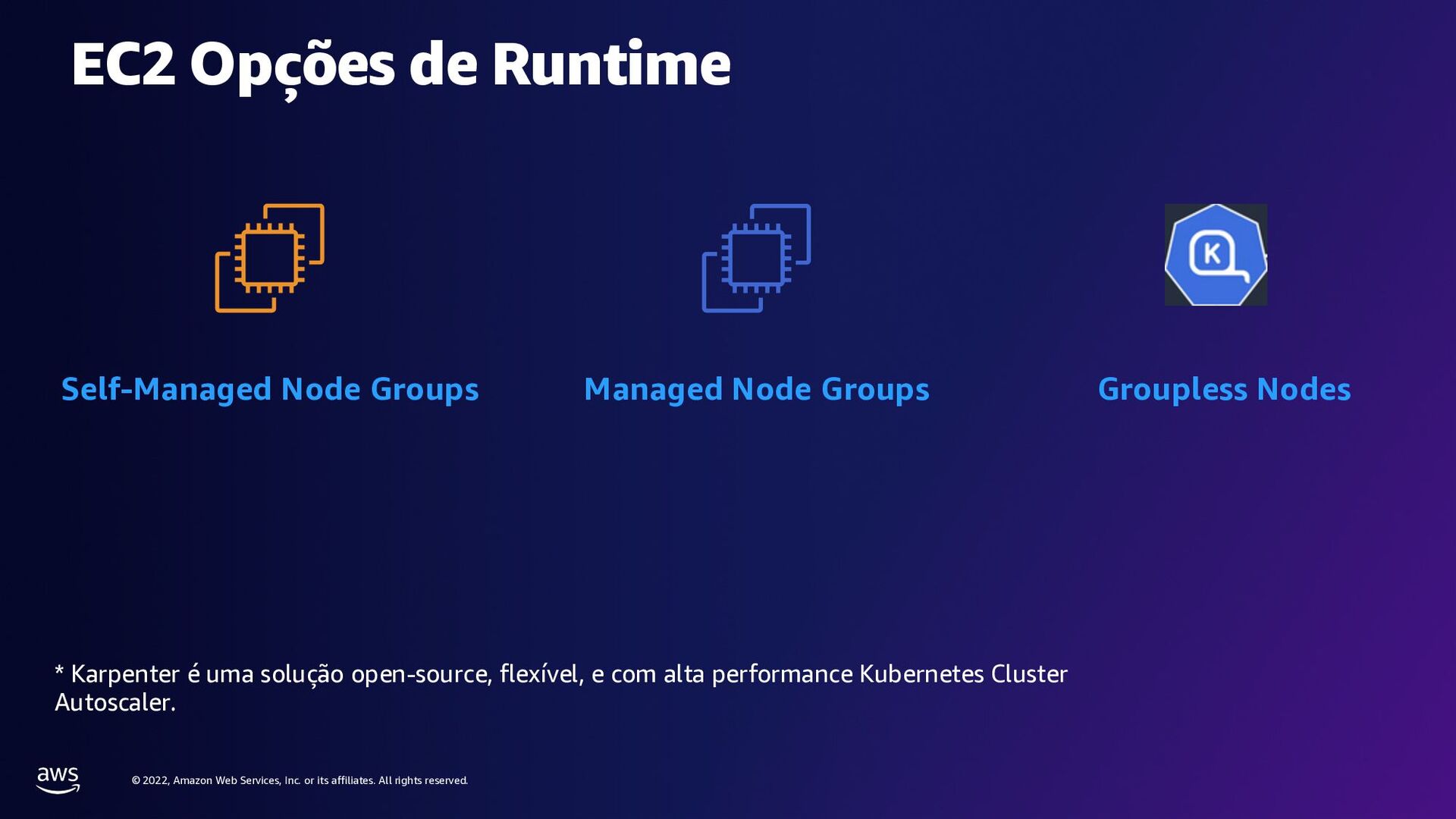 EC2 Opções de Runtime

K

Self-Managed Node Groups

Managed Node Groups

Groupless Nodes

* Karpenter é uma solução open-source, flexível, e com alta performance Kubernetes Cluster Autoscaler.

aws

© 2022, Amazon Web Services, Inc. or its affiliates. All rights reserved.